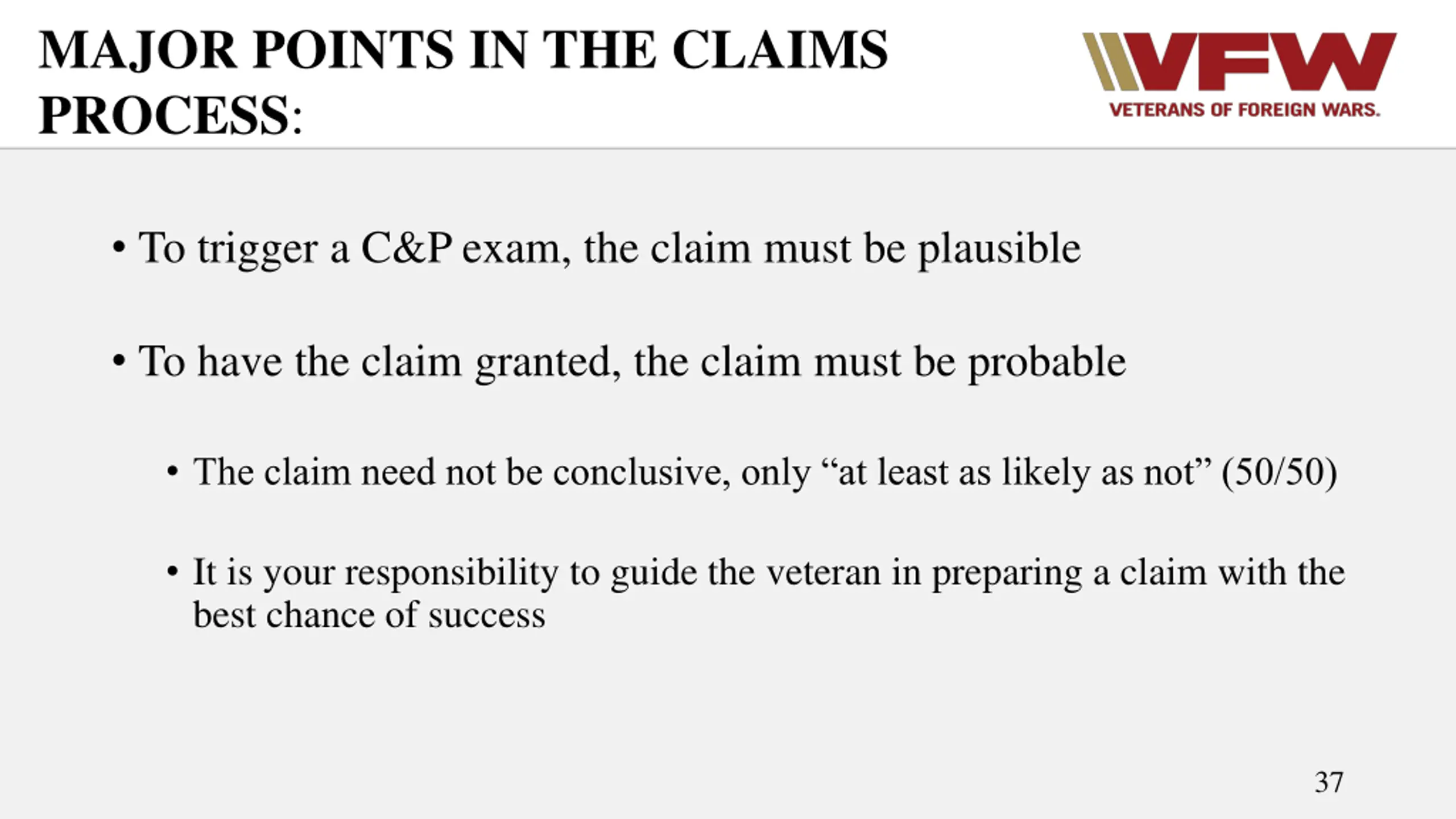 MAJOR POINTS IN THE CLAIMS PROCESS:

VFW
VETERANS OF FOREIGN WARS.

• To trigger a C&P exam, the claim must be plausible

• To have the claim granted, the claim must be probable

• The claim need not be conclusive, only “at least as likely as not” (50/50)

• It is your responsibility to guide the veteran in preparing a claim with the best chance of success

37